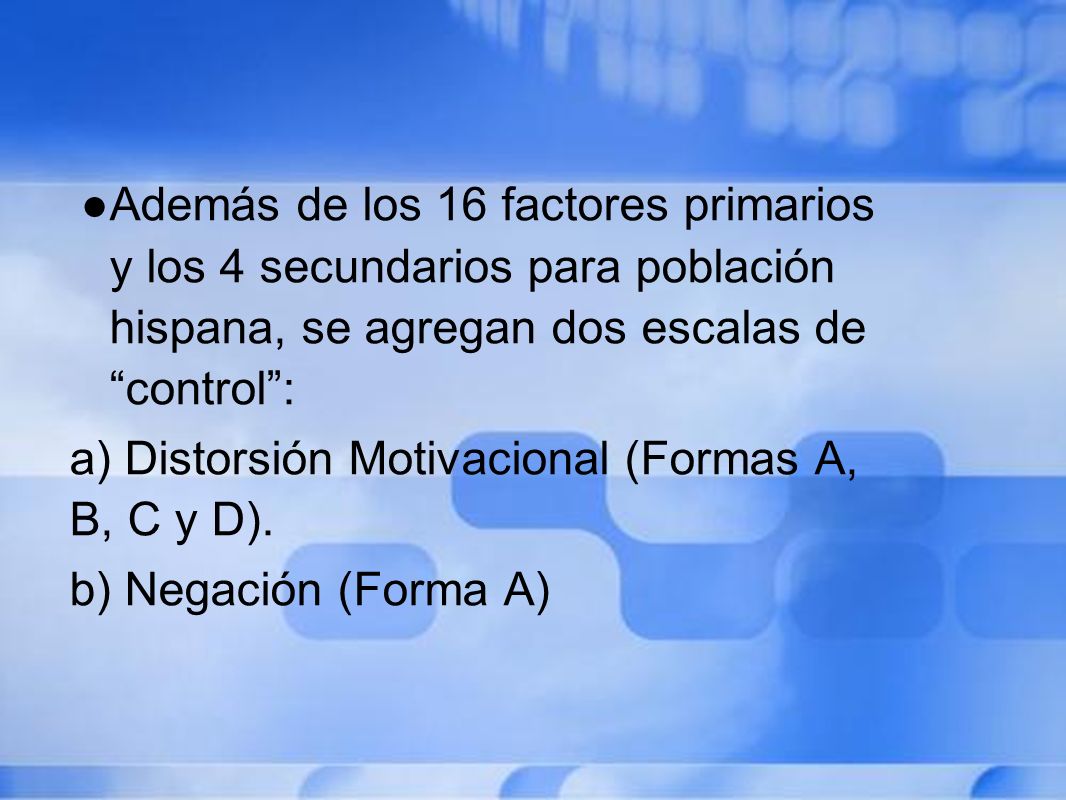 ●Además de los 16 factores primarios y los 4 secundarios para población hispana, se agregan dos escalas de “control”:

a) Distorsión Motivacional (Formas A, B, C y D).

b) Negación (Forma A)